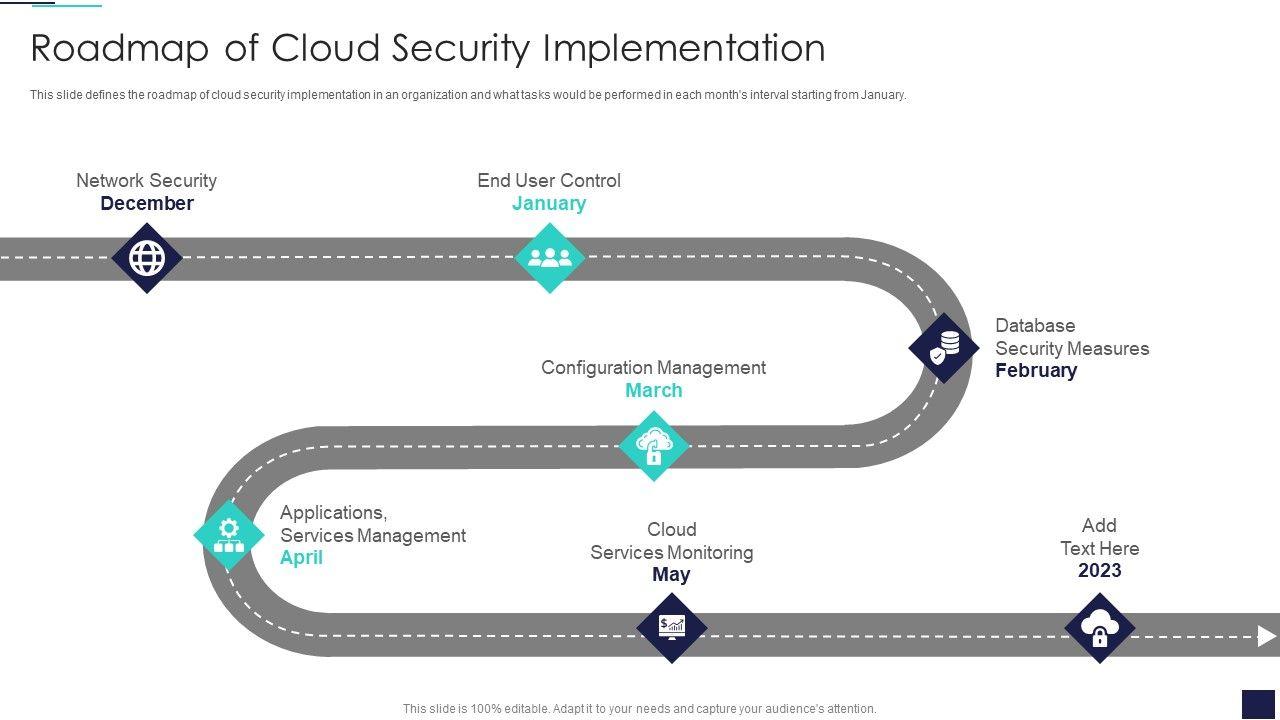 Roadmap of Cloud Security Implementation

This slide defines the roadmap of cloud security implementation in an organization and what tasks would be performed in each month's interval starting from January.

Network Security
December

End User Control
January

Database Security Measures
February

Configuration Management
March

Applications, Services Management
April

Cloud Services Monitoring
May

Add Text Here
2023

This slide is 100% editable. Adapt it to your needs and capture your audience's attention.